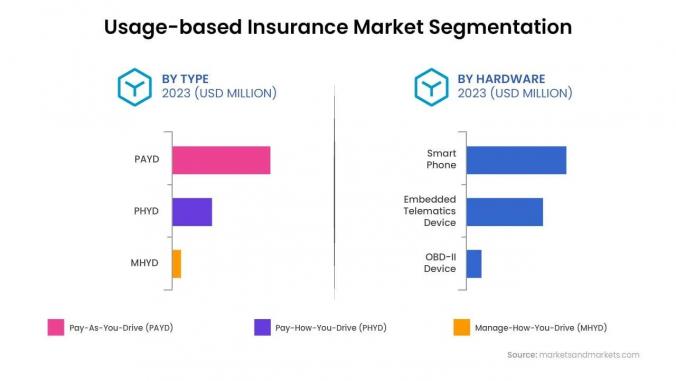 Usage-based Insurance Market Segmentation

BY TYPE
2023 (USD MILLION)

PAYD
PHYD
MHYD

BY HARDWARE
2023 (USD MILLION)

Smart Phone
Embedded Telematics Device
OBD-II Device

Pay-As-You-Drive (PAYD)
Pay-How-You-Drive (PHYD)
Manage-How-You-Drive (MHYD)

Source: marketsandmarkets.com